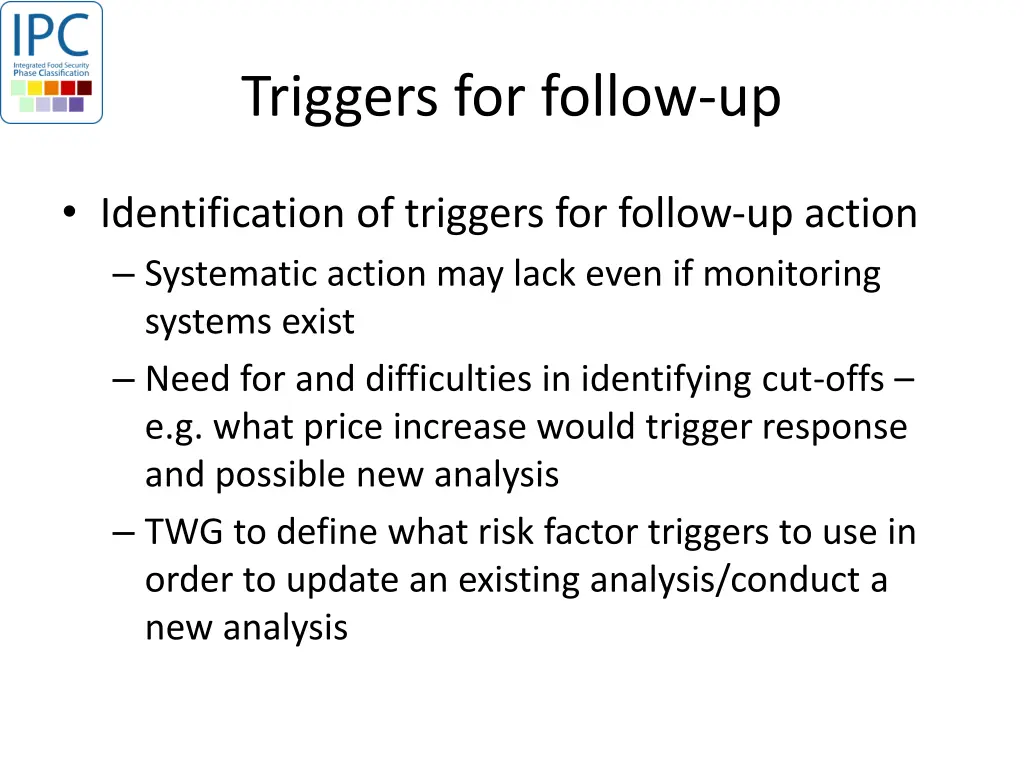 IPC
Integrated Food Security Phase Classification

Triggers for follow-up

• Identification of triggers for follow-up action
– Systematic action may lack even if monitoring systems exist
– Need for and difficulties in identifying cut-offs – e.g. what price increase would trigger response and possible new analysis
– TWG to define what risk factor triggers to use in order to update an existing analysis/conduct a new analysis